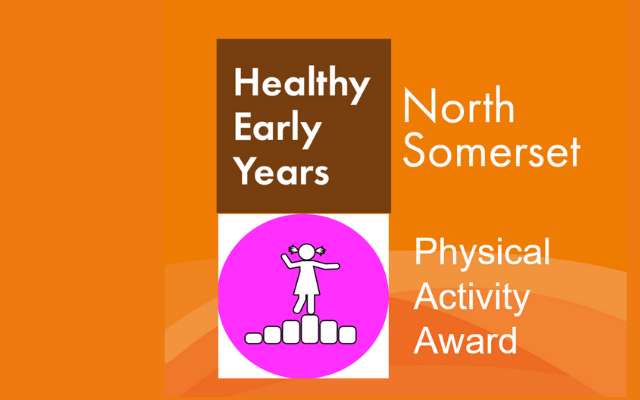 Healthy Early Years

North Somerset

Physical Activity Award